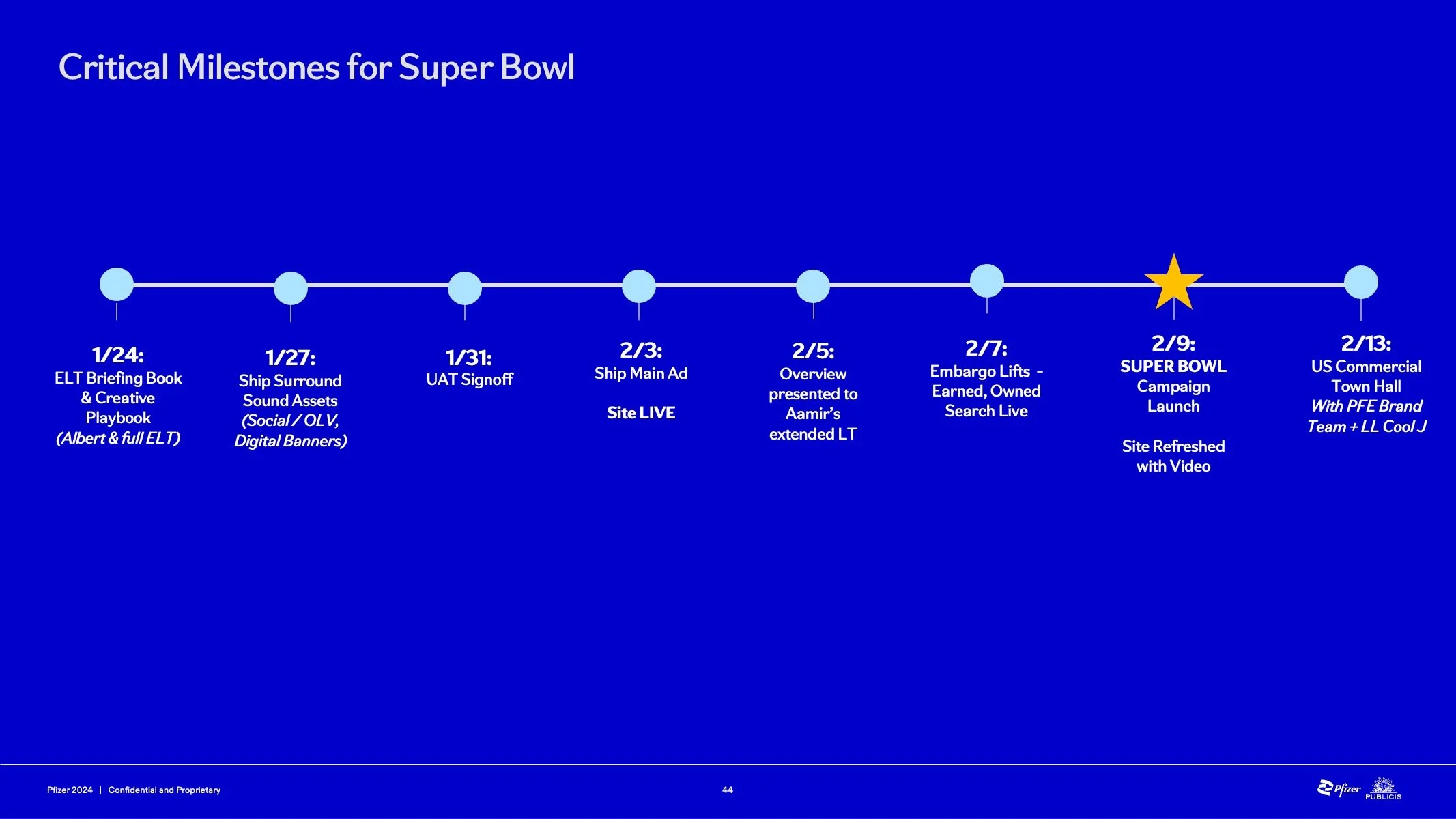 Critical Milestones for Super Bowl

1/24:
ELT Briefing Book & Creative Playbook
(Albert & full ELT)

1/27:
Ship Surround Sound Assets
(Social / OLV, Digital Banners)

1/31:
UAT Signoff

2/3:
Ship Main Ad

Site LIVE

2/5:
Overview presented to Aamir's extended LT

2/7:
Embargo Lifts - Earned, Owned Search Live

2/9:
SUPER BOWL
Campaign Launch

Site Refreshed with Video

2/13:
US Commercial Town Hall
With PFE Brand Team + LL Cool J

Pfizer 2024 | Confidential and Proprietary

44

Pfizer
PUBLICIS